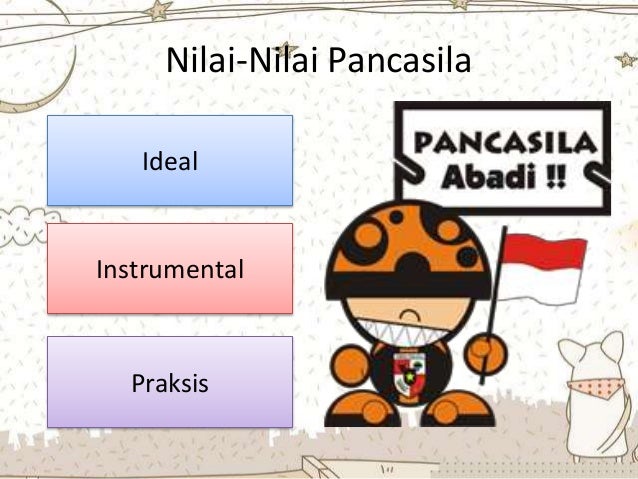 Nilai-Nilai Pancasila

Ideal

Instrumental

Praksis

PANCASILA
Abadi !!